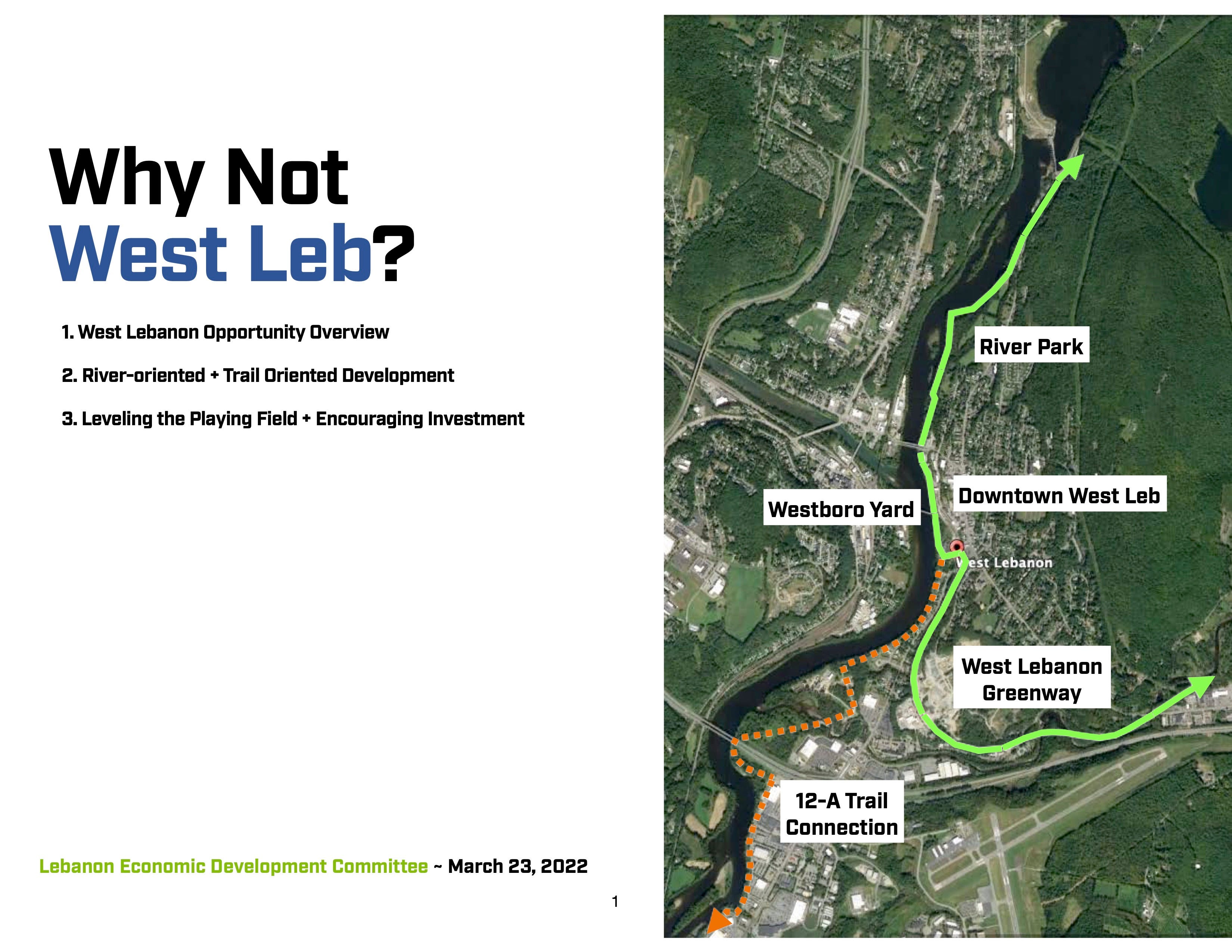 Why Not
West Leb?

1. West Lebanon Opportunity Overview

2. River-oriented + Trail Oriented Development

3. Leveling the Playing Field + Encouraging Investment

Lebanon Economic Development Committee ~ March 23, 2022

1

River Park

Downtown West Leb

Westboro Yard

West Lebanon

West Lebanon Greenway

12-A Trail Connection